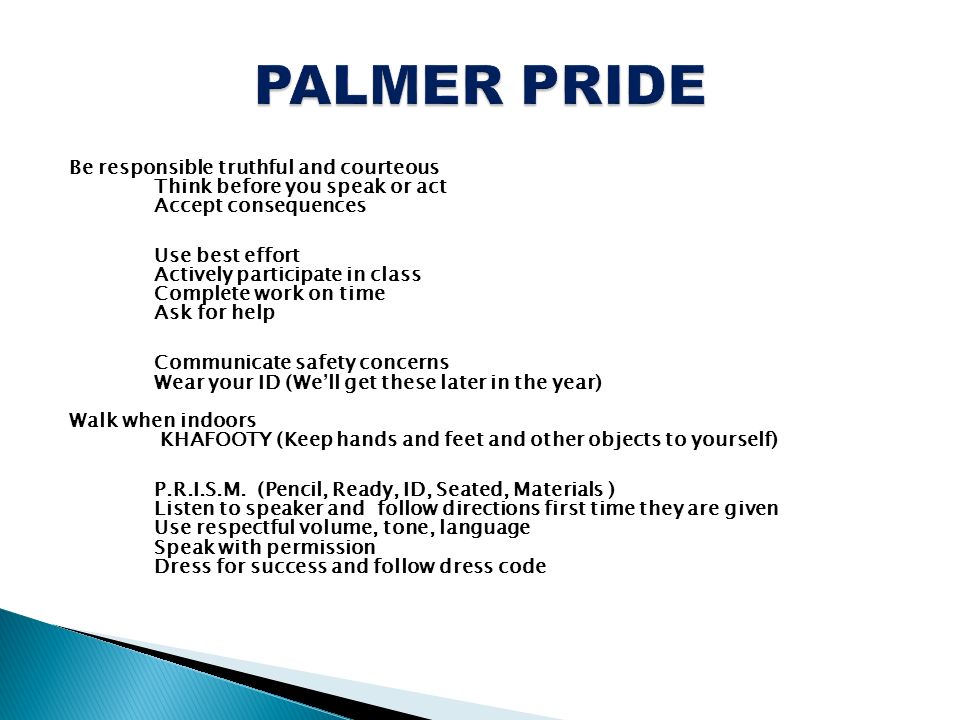 PALMER PRIDE

Be responsible truthful and courteous
Think before you speak or act
Accept consequences

Use best effort
Actively participate in class
Complete work on time
Ask for help

Communicate safety concerns
Wear your ID (We'll get these later in the year)

Walk when indoors
KHAFOOTY (Keep hands and feet and other objects to yourself)

P.R.I.S.M. (Pencil, Ready, ID, Seated, Materials )
Listen to speaker and follow directions first time they are given
Use respectful volume, tone, language
Speak with permission
Dress for success and follow dress code